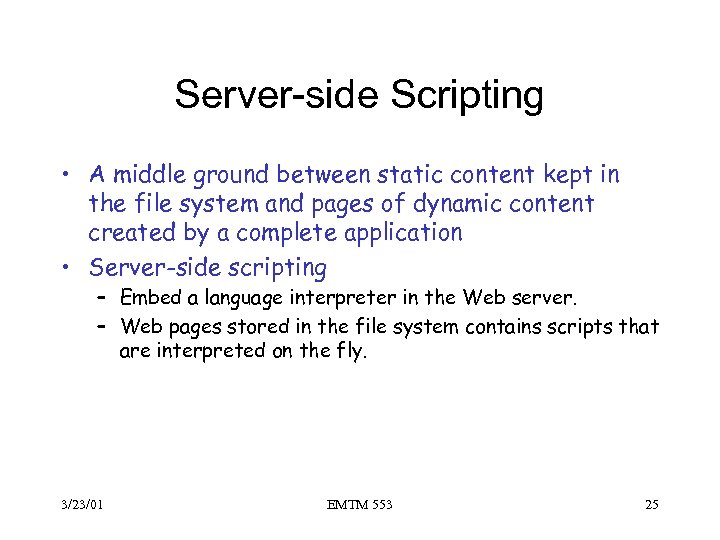 Server-side Scripting

• A middle ground between static content kept in the file system and pages of dynamic content created by a complete application
• Server-side scripting
– Embed a language interpreter in the Web server.
– Web pages stored in the file system contains scripts that are interpreted on the fly.

3/23/01 EMTM 553 25